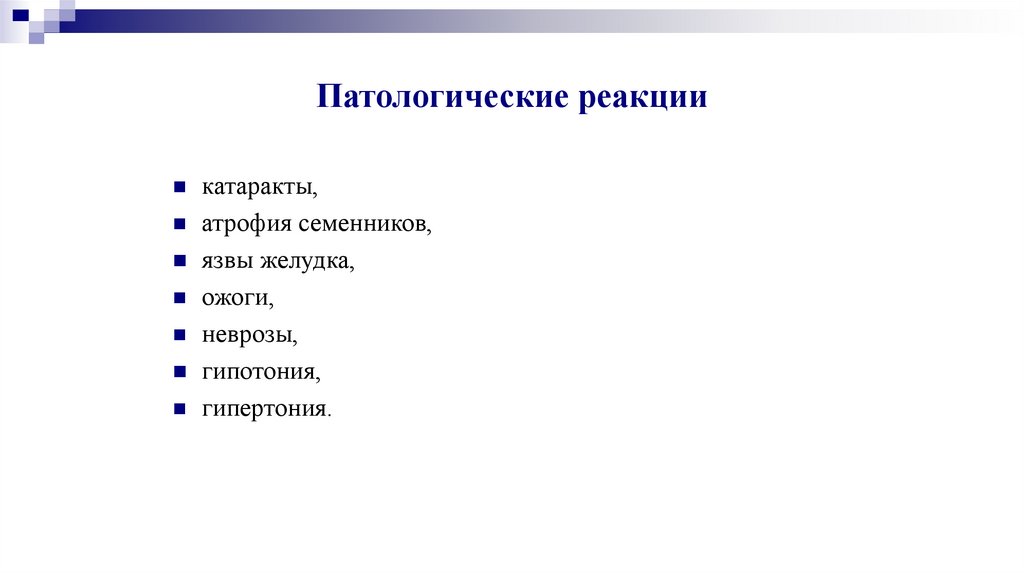 Патологические реакции

- катаракты,
- атрофия семенников,
- язвы желудка,
- ожоги,
- неврозы,
- гипотония,
- гипертония.